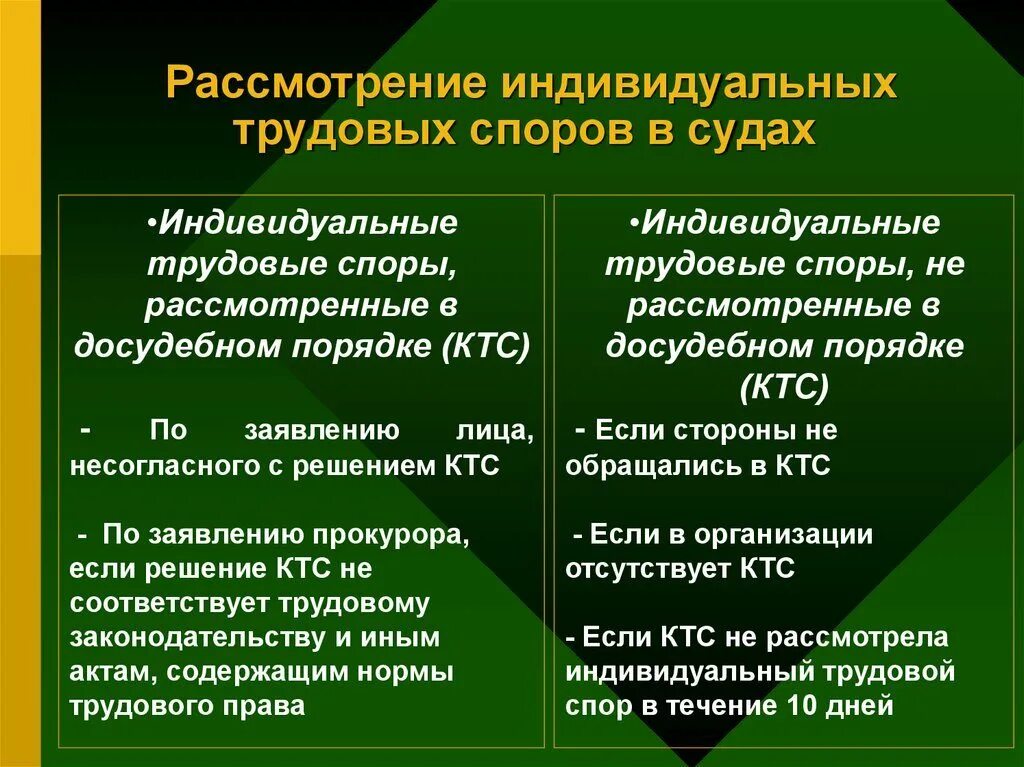 Рассмотрение индивидуальных трудовых споров в судах

•Индивидуальные трудовые споры, рассмотренные в досудебном порядке (КТС)

- По заявлению лица, несогласного с решением КТС

- По заявлению прокурора, если решение КТС не соответствует трудовому законодательству и иным актам, содержащим нормы трудового права

•Индивидуальные трудовые споры, не рассмотренные в досудебном порядке (КТС)

- Если стороны не обращались в КТС

- Если в организации отсутствует КТС

- Если КТС не рассмотрела индивидуальный трудовой спор в течение 10 дней